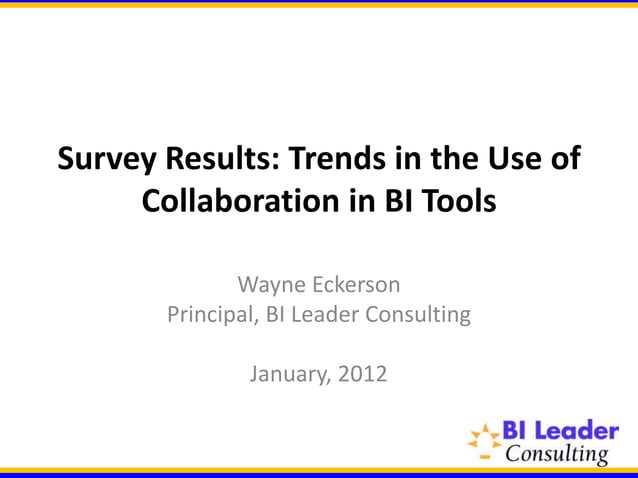 Survey Results: Trends in the Use of Collaboration in BI Tools

Wayne Eckerson
Principal, BI Leader Consulting

January, 2012

BI Leader Consulting